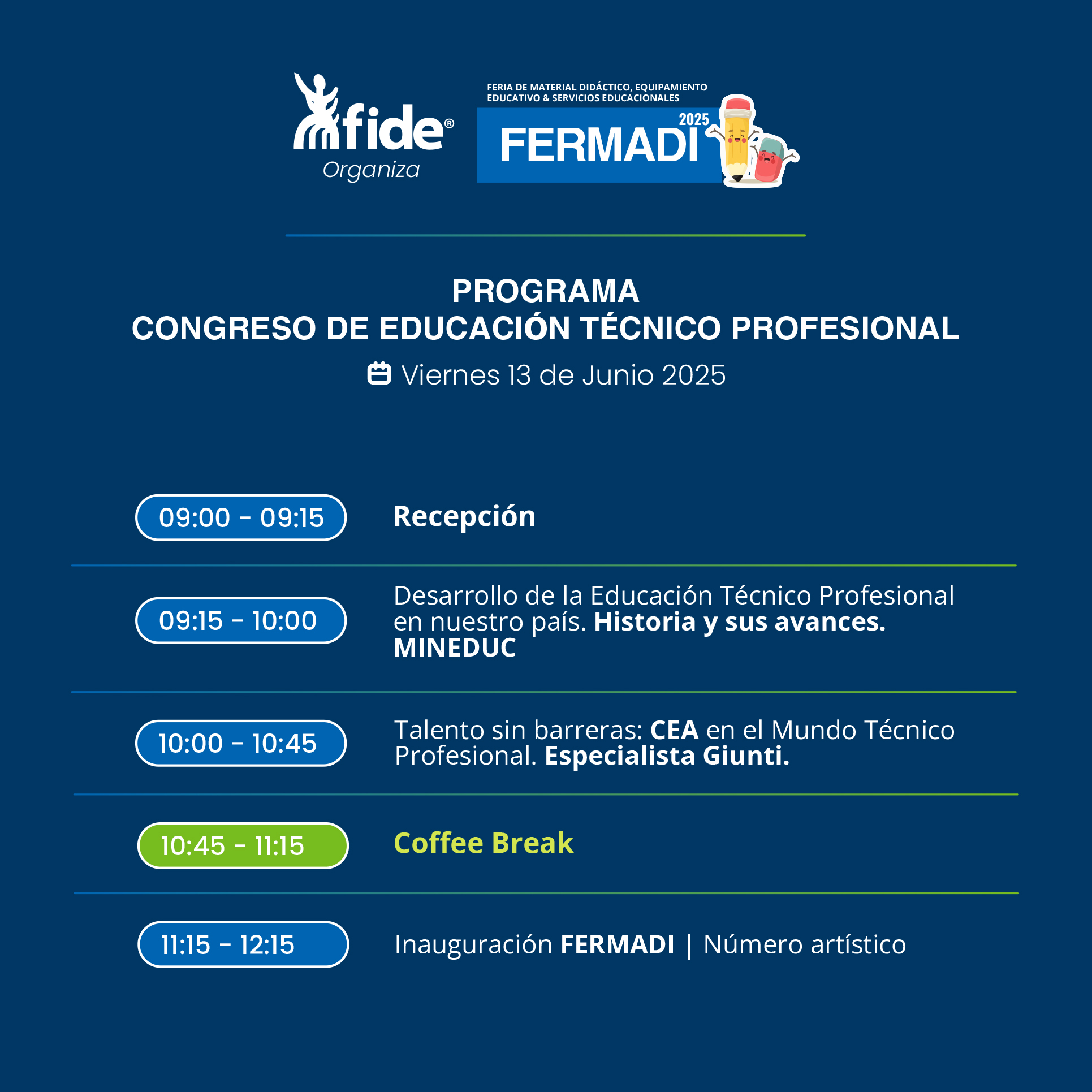 fide®
Organiza

FERIA DE MATERIAL DIDÁCTICO, EQUIPAMIENTO EDUCATIVO & SERVICIOS EDUCACIONALES
2025
FERMADI

PROGRAMA
CONGRESO DE EDUCACIÓN TÉCNICO PROFESIONAL
Viernes 13 de Junio 2025

09:00 - 09:15
Recepción

09:15 - 10:00
Desarrollo de la Educación Técnico Profesional en nuestro país. Historia y sus avances. MINEDUC

10:00 - 10:45
Talento sin barreras: CEA en el Mundo Técnico Profesional. Especialista Giunti.

10:45 - 11:15
Coffee Break

11:15 - 12:15
Inauguración FERMADI | Número artístico